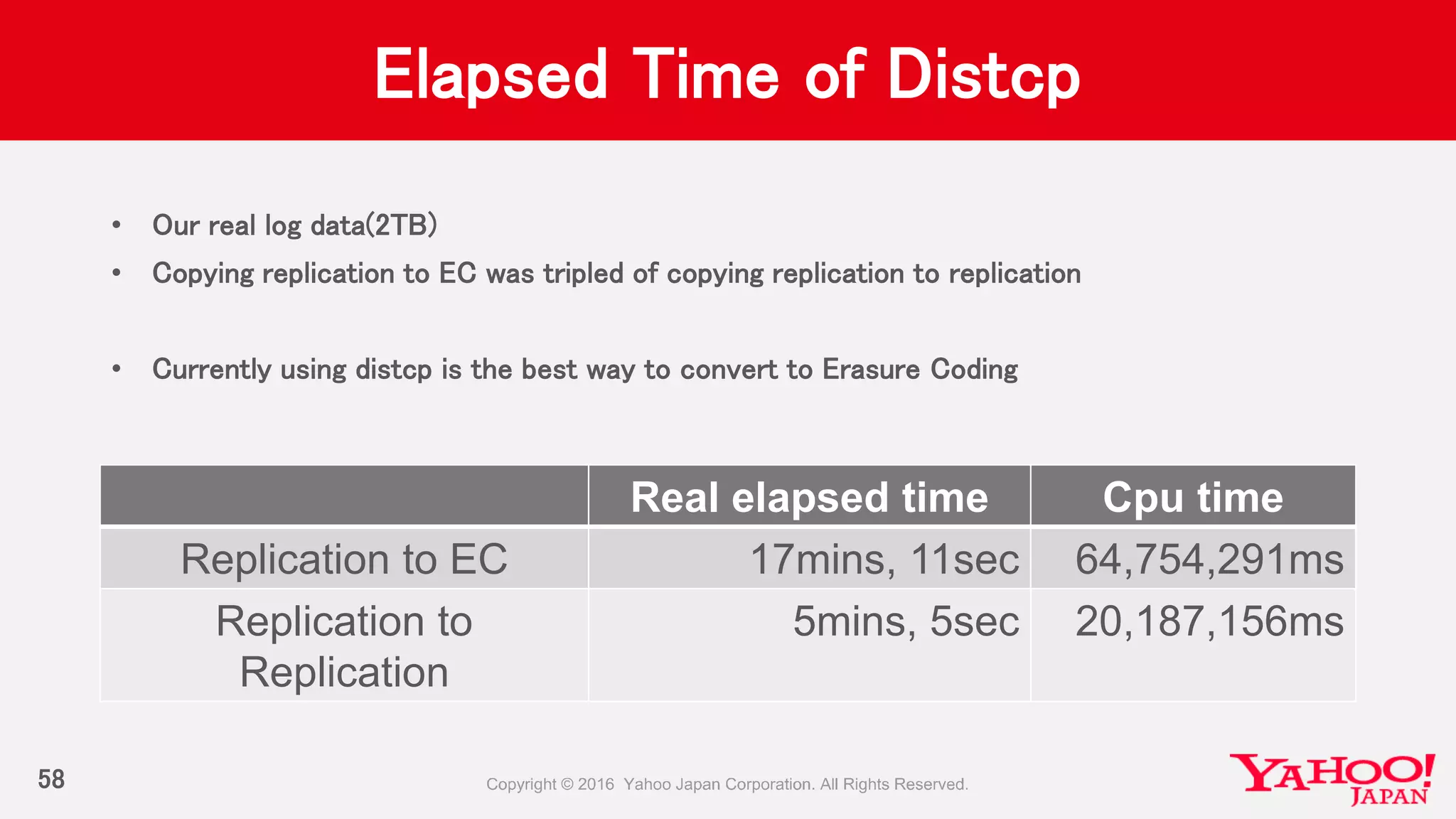 Elapsed Time of Distcp

• Our real log data(2TB)
• Copying replication to EC was tripled of copying replication to replication

• Currently using distcp is the best way to convert to Erasure Coding

| | Real elapsed time | Cpu time |
|---|---|---|
| Replication to EC | 17mins, 11sec | 64,754,291ms |
| Replication to Replication | 5mins, 5sec | 20,187,156ms |

58

Copyright © 2016 Yahoo Japan Corporation. All Rights Reserved.

YAHOO! JAPAN